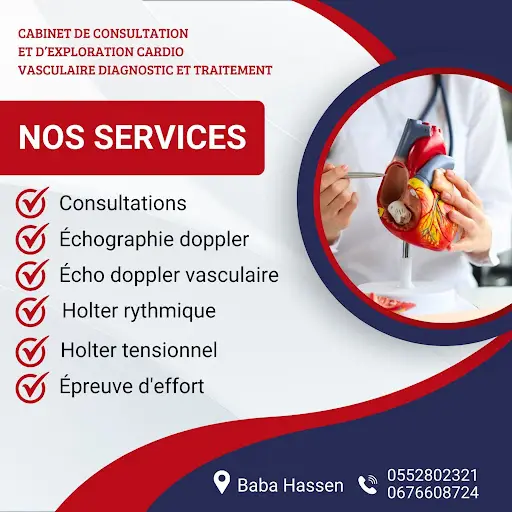 CABINET DE CONSULTATION
ET D'EXPLORATION CARDIO
VASCULAIRE DIAGNOSTIC ET TRAITEMENT

NOS SERVICES

Consultations
Échographie doppler
Écho doppler vasculaire
Holter rythmique
Holter tensionnel
Épreuve d'effort

Baba Hassen

0552802321
0676608724